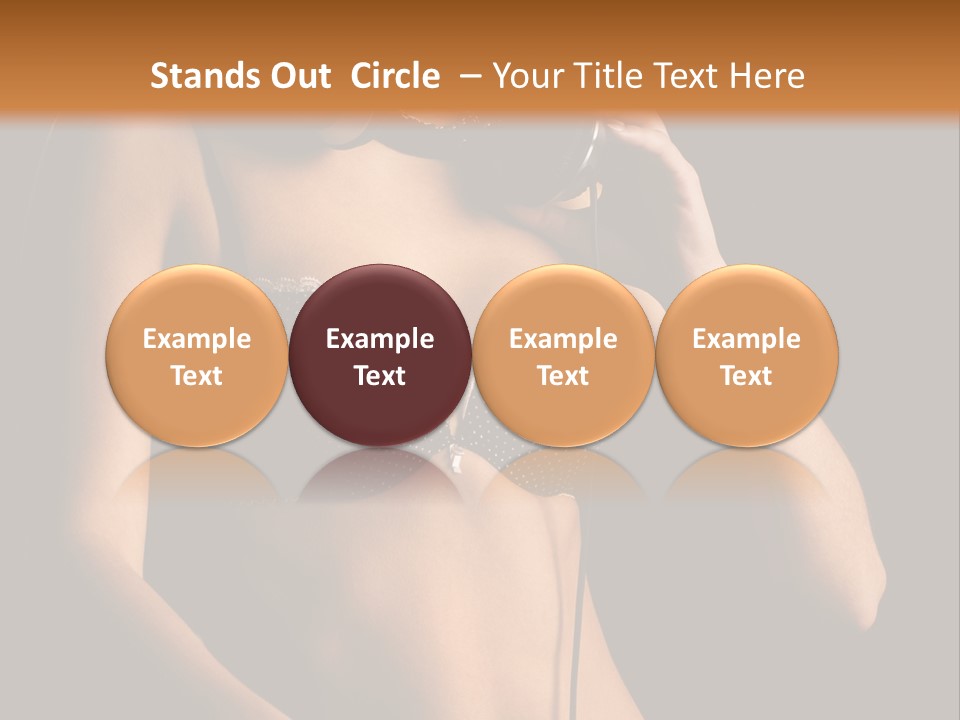 Stands Out Circle – Your Title Text Here

Example Text

Example Text

Example Text

Example Text